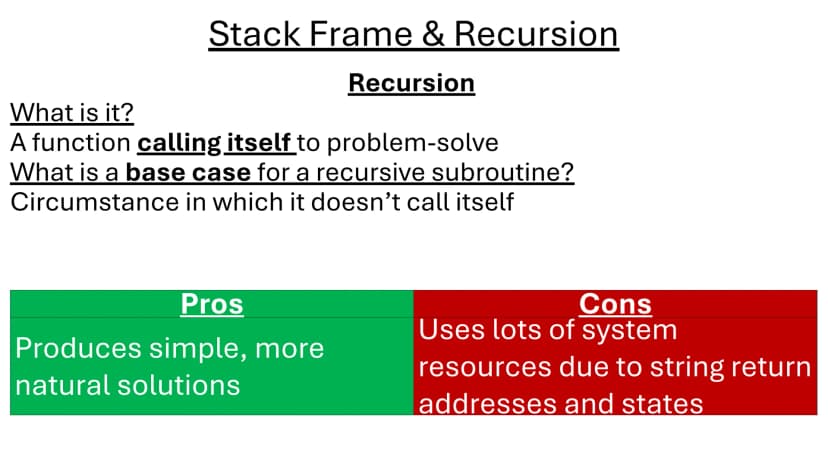 Stack Frame & Recursion

Recursion

What is it?

A function calling itself to problem-solve

What is a base case for a recursive subroutine?

Circumstance in which it doesn't call itself

| Pros | Cons |
|---|---|
| Produces simple, more natural solutions | Uses lots of system resources due to string return addresses and states |